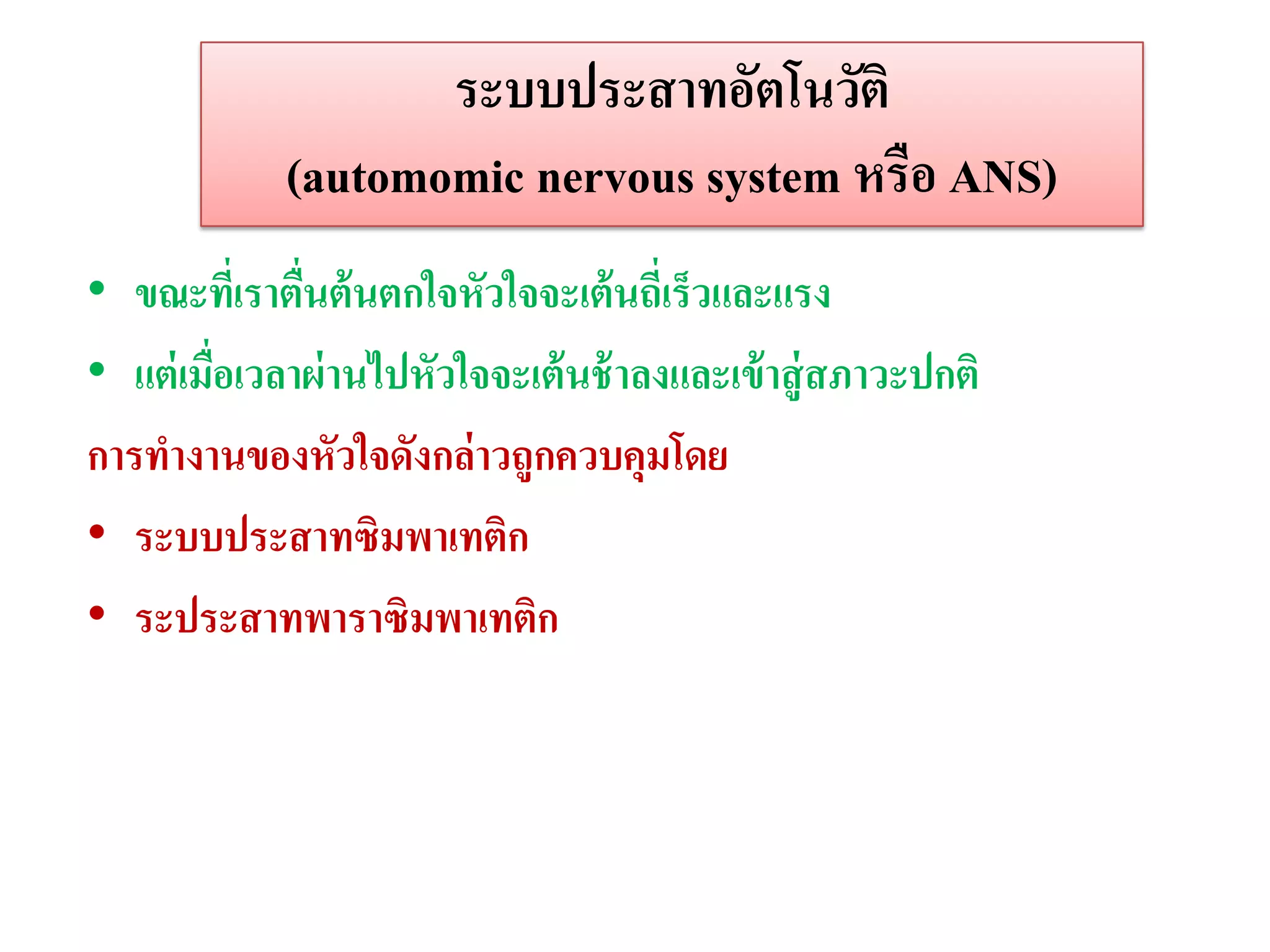 ระบบประสาทอัตโนวัติ

(automomic nervous system หรือ ANS)

• ขณะที่เราตื่นต้นตกใจหัวใจจะเต้นถี่เร็วและแรง

• แต่เมื่อเวลาผ่านไปหัวใจจะเต้นช้าลงและเข้าสู่สภาวะปกติ

การทำงานของหัวใจดังกล่าวถูกควบคุมโดย

• ระบบประสาทซิมพาเทติก

• ระประสาทพาราซิมพาเทติก